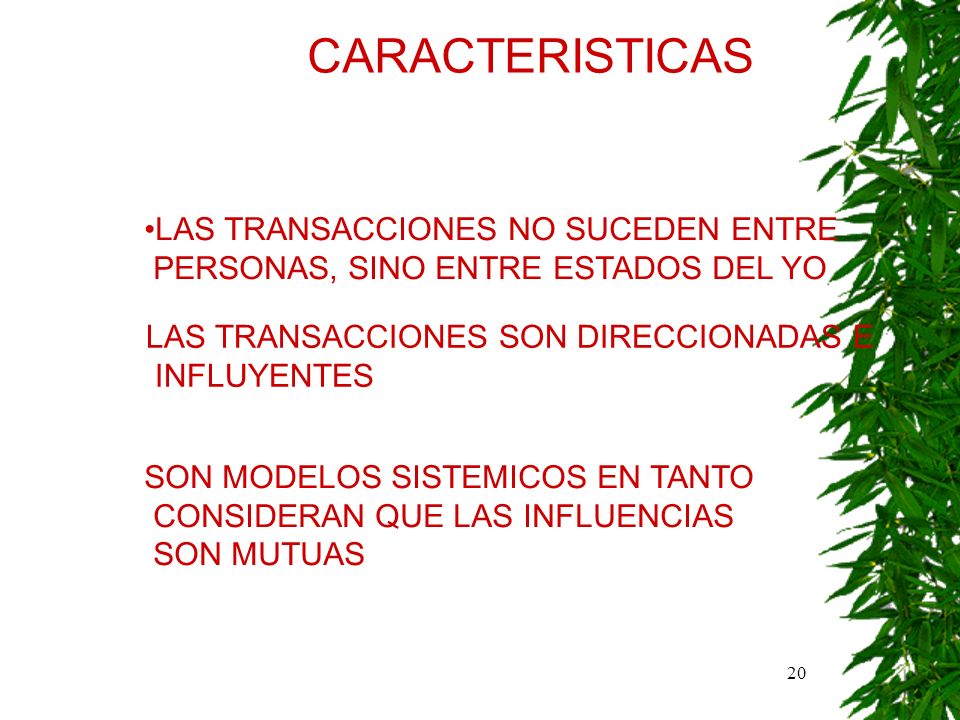 CARACTERISTICAS

•LAS TRANSACCIONES NO SUCEDEN ENTRE PERSONAS, SINO ENTRE ESTADOS DEL YO

LAS TRANSACCIONES SON DIRECCIONADAS E INFLUYENTES

SON MODELOS SISTEMICOS EN TANTO CONSIDERAN QUE LAS INFLUENCIAS SON MUTUAS

20